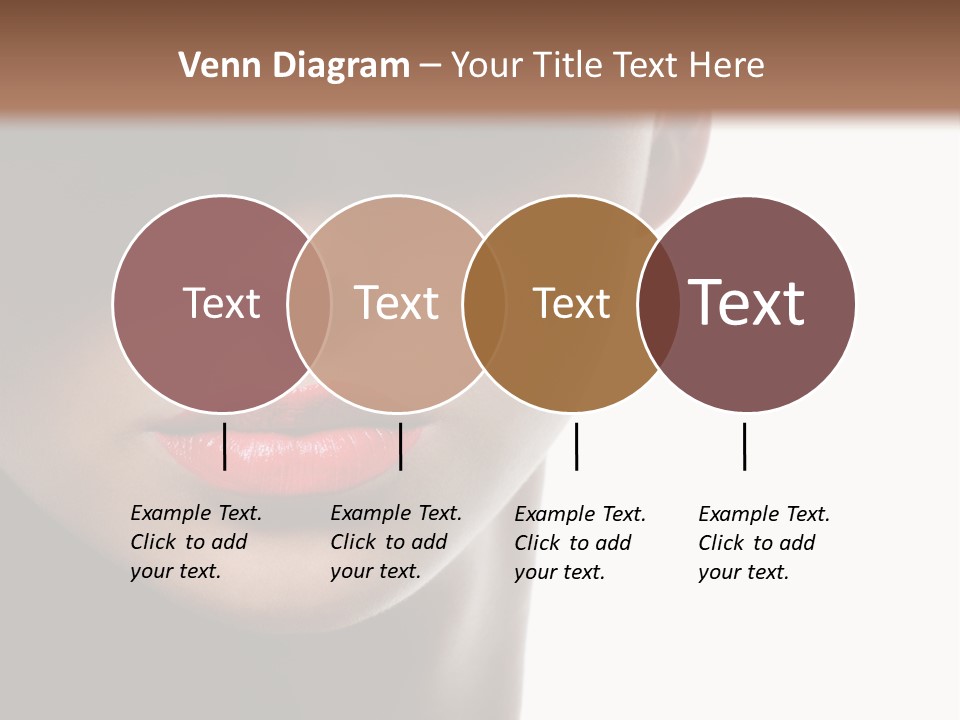 Venn Diagram – Your Title Text Here

Text

Text

Text

Text

Example Text. Click to add your text.

Example Text. Click to add your text.

Example Text. Click to add your text.

Example Text. Click to add your text.